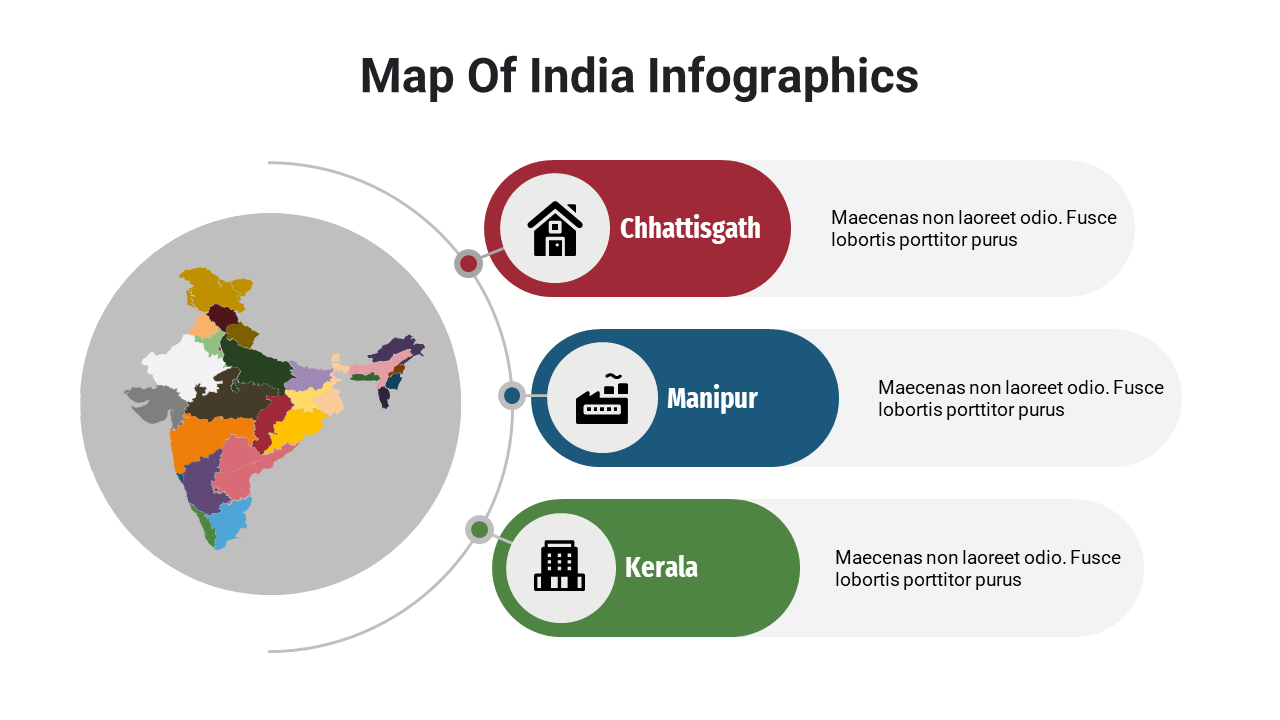 Map Of India Infographics

Chhattisgath

Maecenas non laoreet odio. Fusce lobortis porttitor purus

Manipur

Maecenas non laoreet odio. Fusce lobortis porttitor purus

Kerala

Maecenas non laoreet odio. Fusce lobortis porttitor purus